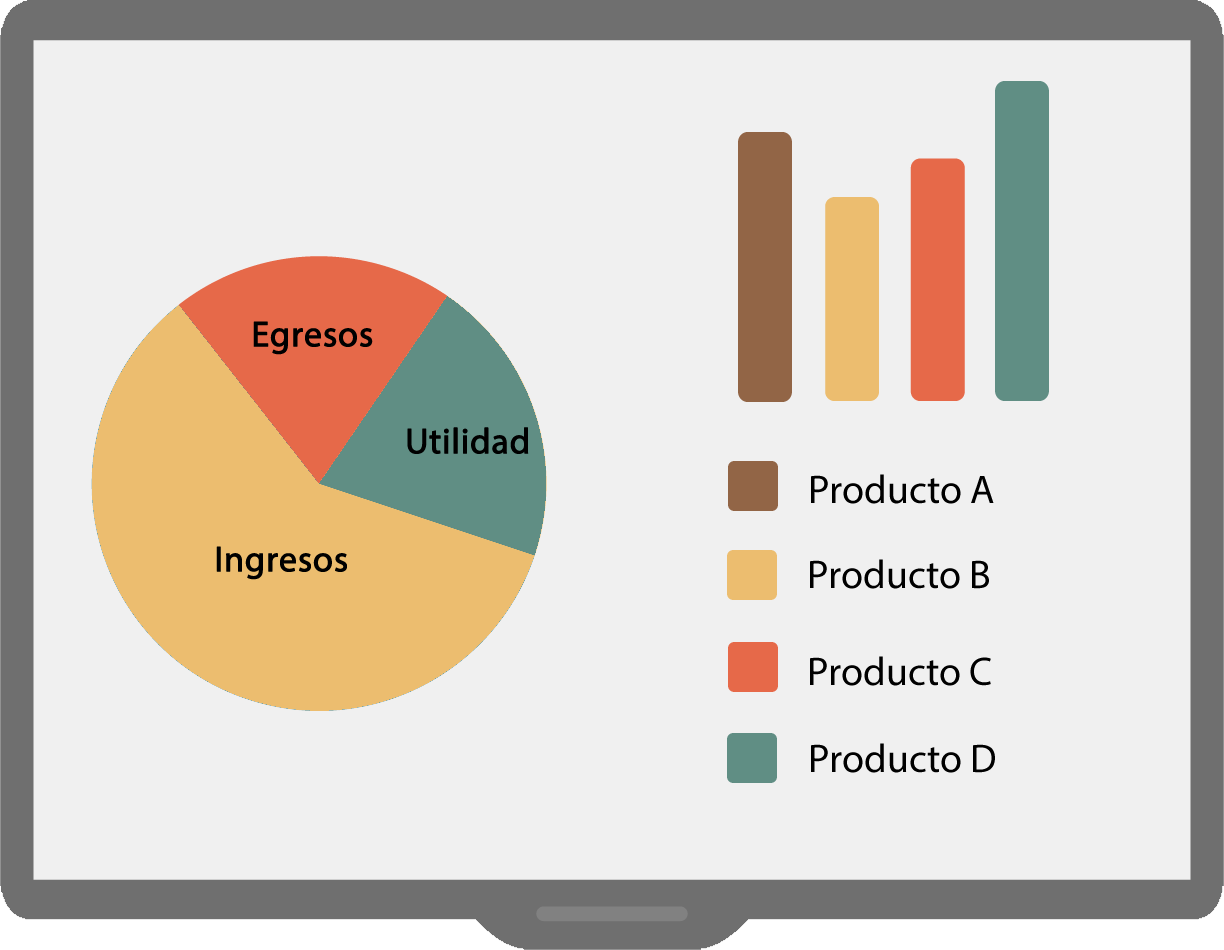 Egresos

Utilidad

Ingresos

Producto A

Producto B

Producto C

Producto D